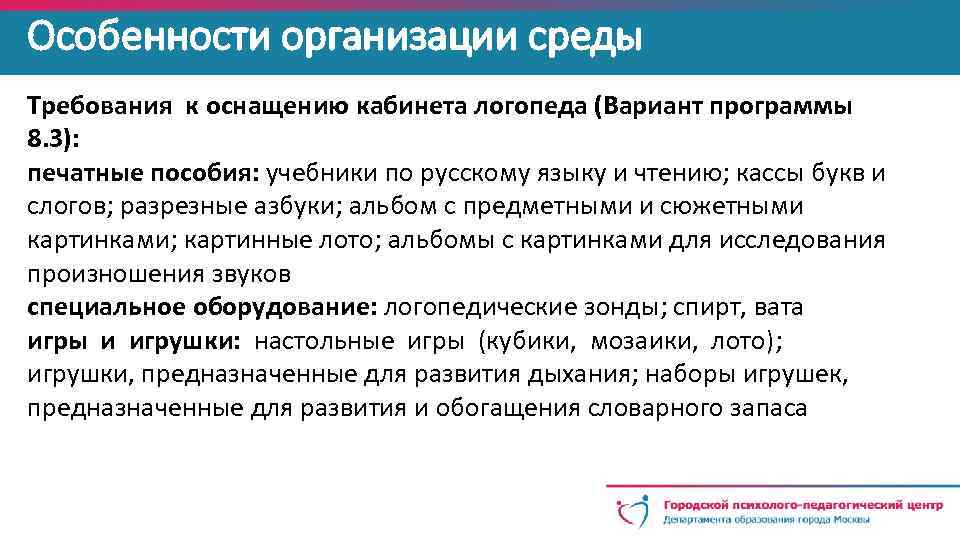 Особенности организации среды

Требования к оснащению кабинета логопеда (Вариант программы 8.3):
печатные пособия: учебники по русскому языку и чтению; кассы букв и слогов; разрезные азбуки; альбом с предметными и сюжетными картинками; картинные лото; альбомы с картинками для исследования произношения звуков
специальное оборудование: логопедические зонды; спирт, вата
игры и игрушки: настольные игры (кубики, мозаики, лото); игрушки, предназначенные для развития дыхания; наборы игрушек, предназначенные для развития и обогащения словарного запаса

Городской психолого-педагогический центр
Департамента образования города Москвы